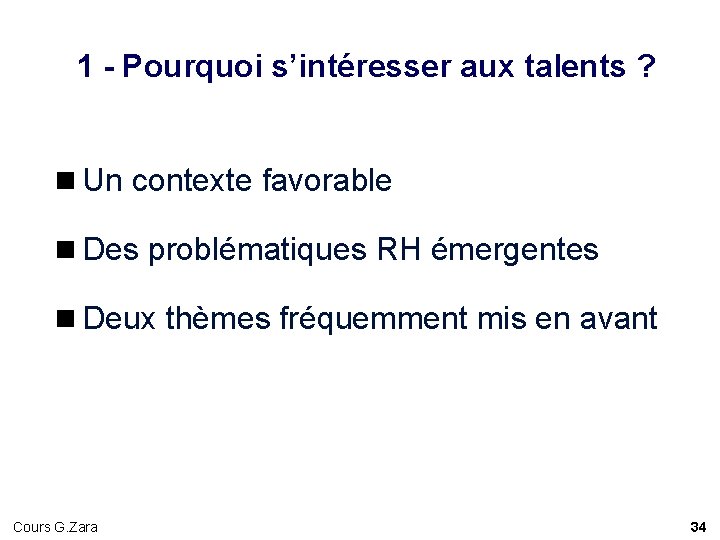 1 - Pourquoi s'intéresser aux talents ?

• Un contexte favorable

• Des problématiques RH émergentes

• Deux thèmes fréquemment mis en avant

Cours G.Zara

34